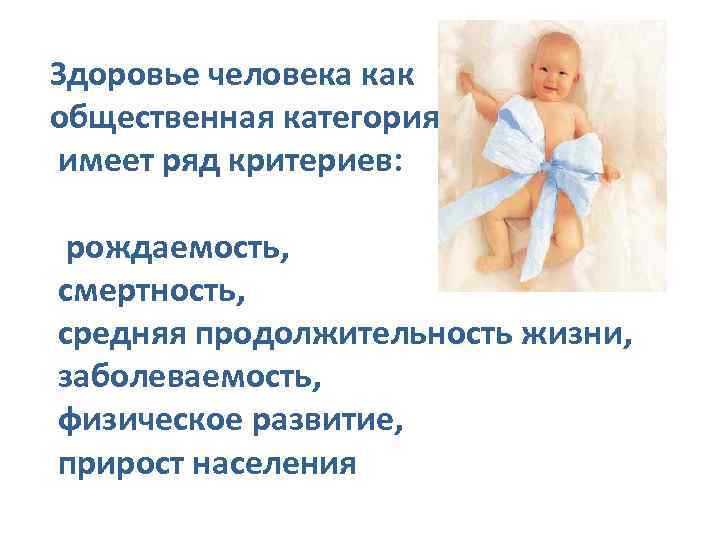 Здоровье человека как общественная категория имеет ряд критериев:

рождаемость,
смертность,
средняя продолжительность жизни,
заболеваемость,
физическое развитие,
прирост населения